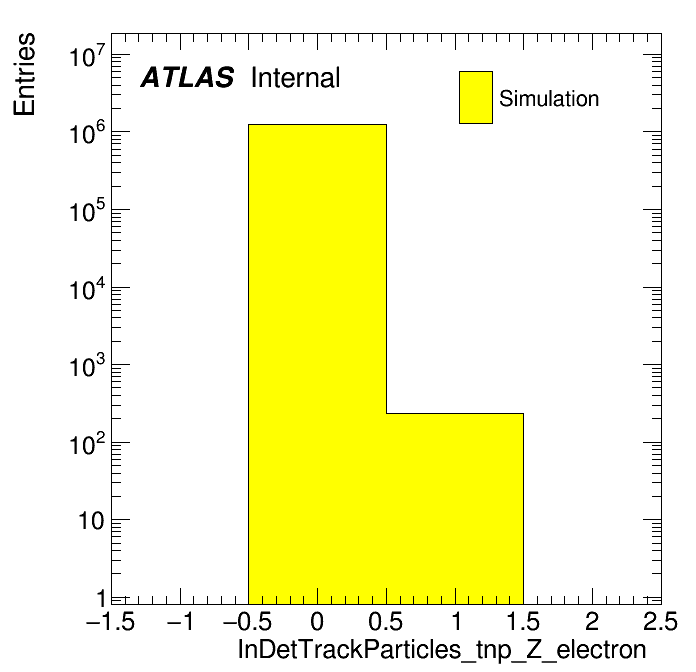 Entries

$10^7$
$10^6$
$10^5$
$10^4$
$10^3$
$10^2$
10
1

ATLAS Internal

Simulation

−1.5 −1 −0.5 0 0.5 1 1.5 2 2.5

InDetTrackParticles_tnp_Z_electron